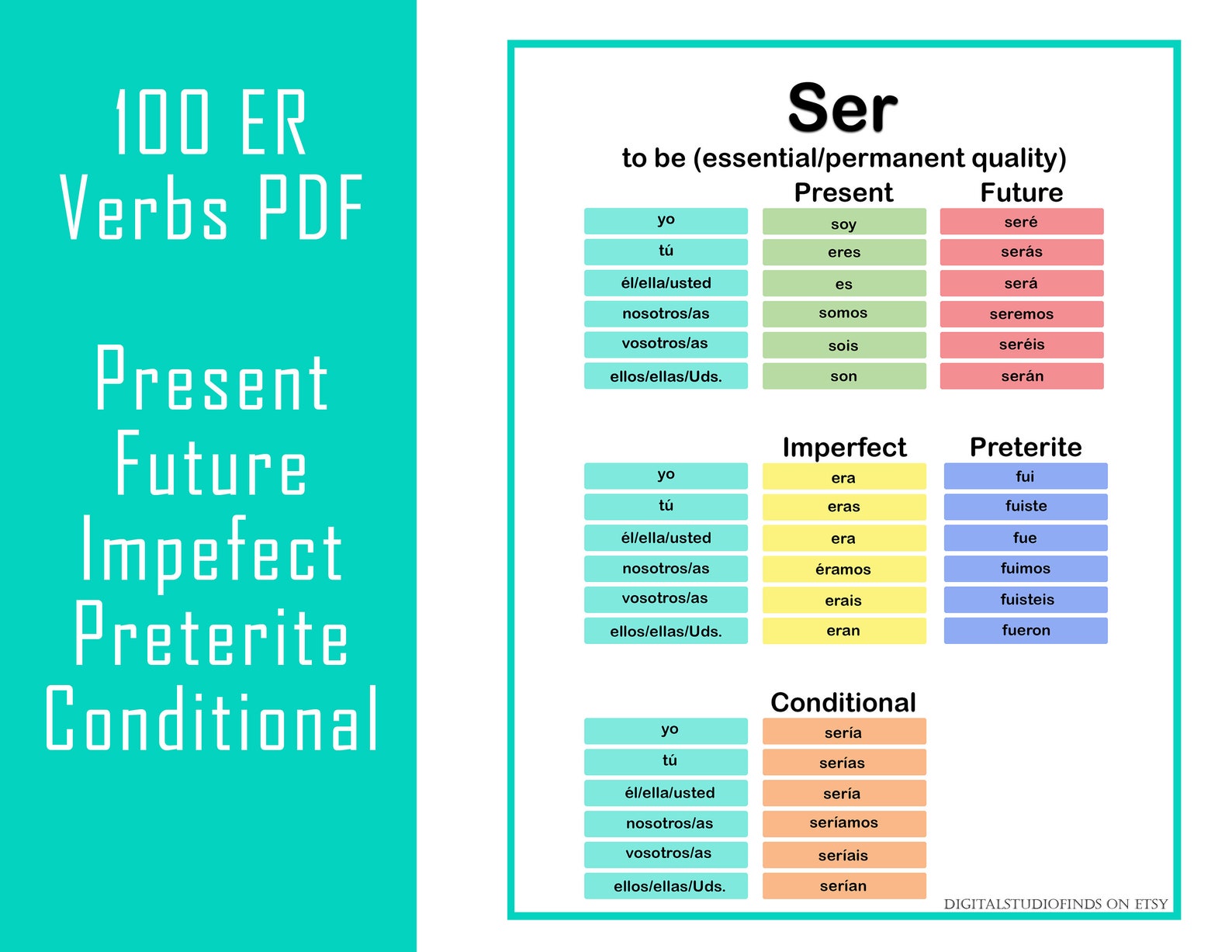 100 ER Verbs PDF

Present
Future
Impefect
Preterite
Conditional

Ser
to be (essential/permanent quality)

| | Present | Future |
|---|---|---|
| yo | soy | seré |
| tú | eres | serás |
| él/ella/usted | es | será |
| nosotros/as | somos | seremos |
| vosotros/as | sois | seréis |
| ellos/ellas/Uds. | son | serán |

| | Imperfect | Preterite |
|---|---|---|
| yo | era | fui |
| tú | eras | fuiste |
| él/ella/usted | era | fue |
| nosotros/as | éramos | fuimos |
| vosotros/as | erais | fuisteis |
| ellos/ellas/Uds. | eran | fueron |

| | Conditional |
|---|---|
| yo | sería |
| tú | serías |
| él/ella/usted | sería |
| nosotros/as | seríamos |
| vosotros/as | seríais |
| ellos/ellas/Uds. | serían |

DIGITALSTUDIOFINDS ON ETSY